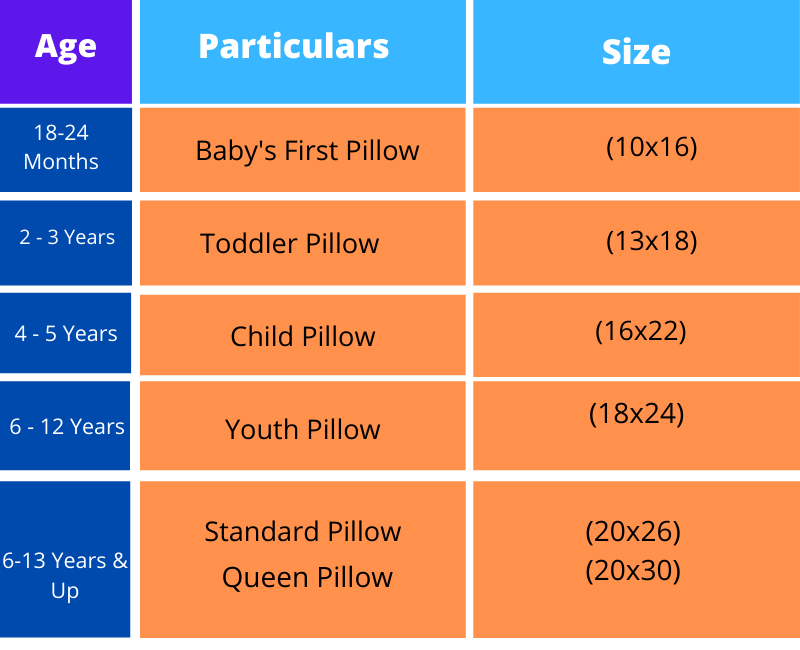 | Age | Particulars | Size |
|---|---|---|
| 18-24 Months | Baby's First Pillow | (10x16) |
| 2 - 3 Years | Toddler Pillow | (13x18) |
| 4 - 5 Years | Child Pillow | (16x22) |
| 6 - 12 Years | Youth Pillow | (18x24) |
| 6-13 Years & Up | Standard Pillow Queen Pillow | (20x26) (20x30) |